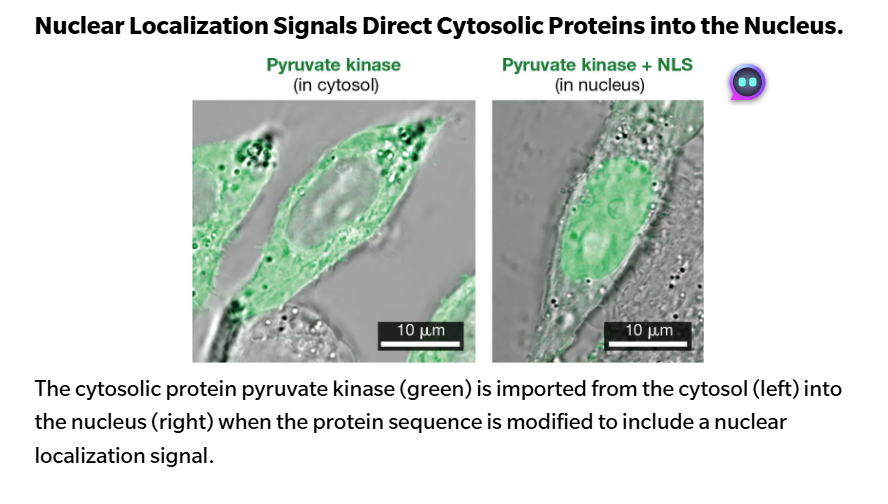 Nuclear Localization Signals Direct Cytosolic Proteins into the Nucleus.

Pyruvate kinase
(in cytosol)

Pyruvate kinase + NLS
(in nucleus)

10 μm

10 μm

The cytosolic protein pyruvate kinase (green) is imported from the cytosol (left) into the nucleus (right) when the protein sequence is modified to include a nuclear localization signal.